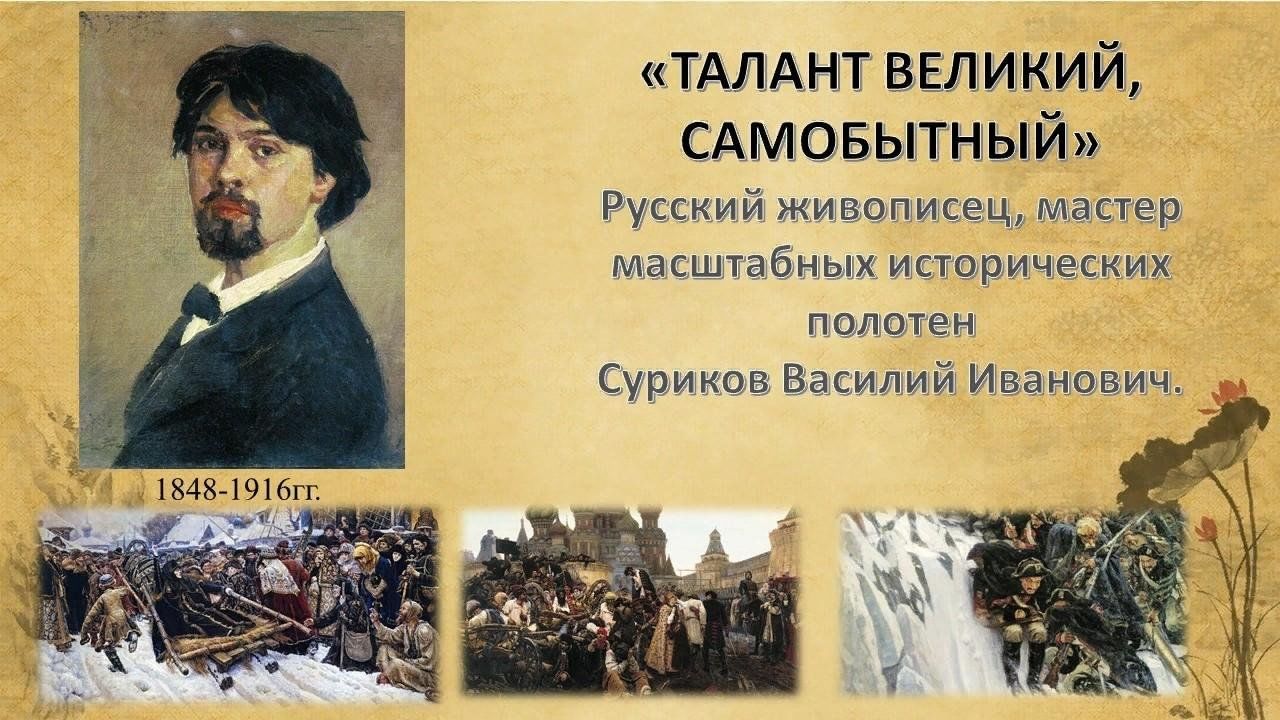 «ТАЛАНТ ВЕЛИКИЙ, САМОБЫТНЫЙ»
Русский живописец, мастер масштабных исторических полотен
Суриков Василий Иванович.

1848-1916гг.